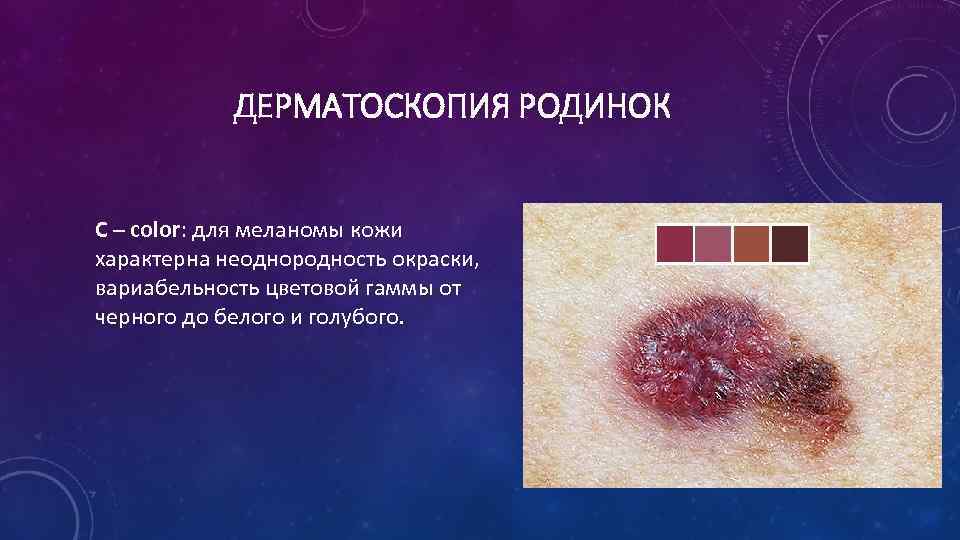 ДЕРМАТОСКОПИЯ РОДИНОК

C – color: для меланомы кожи характерна неоднородность окраски, вариабельность цветовой гаммы от черного до белого и голубого.